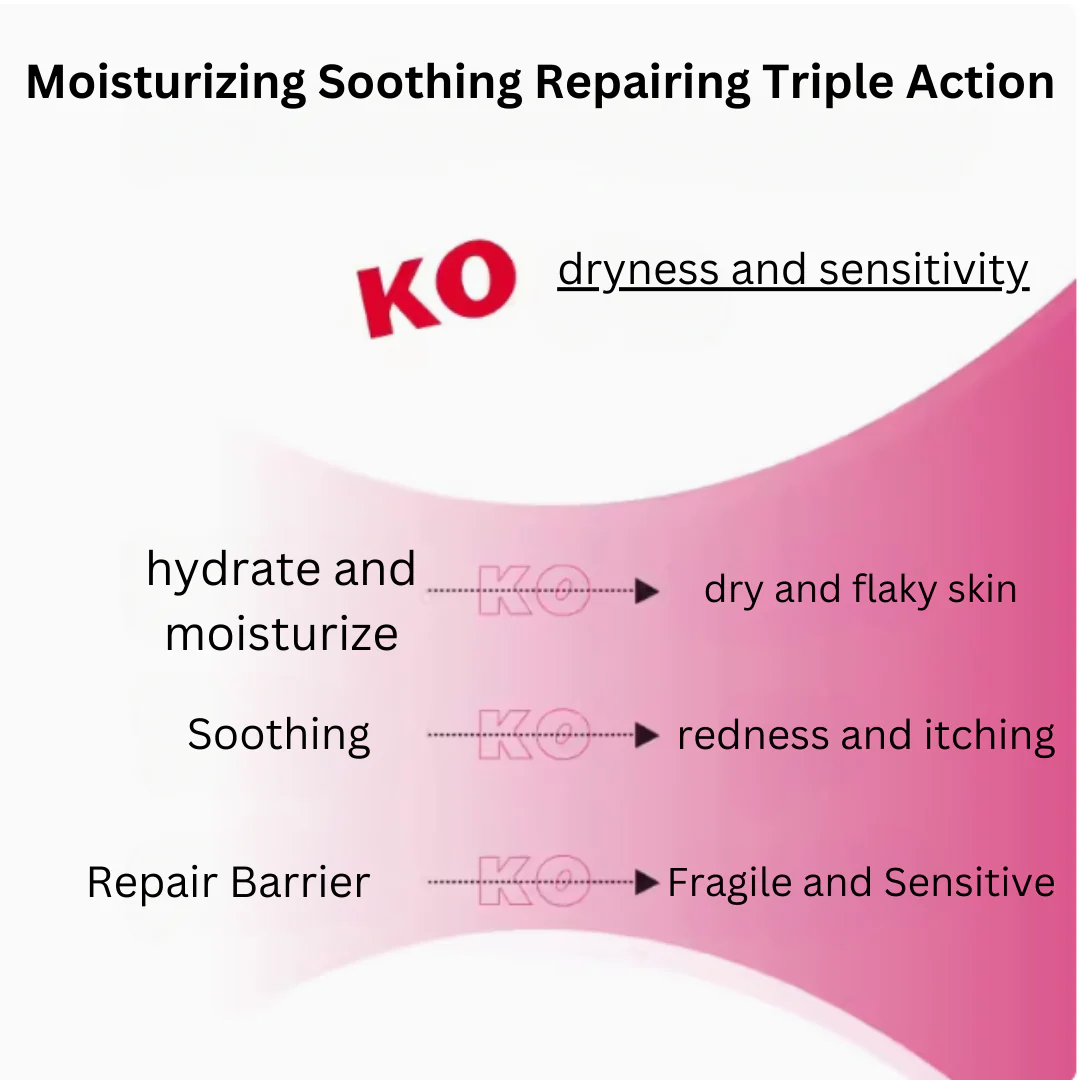 Moisturizing Soothing Repairing Triple Action

KO dryness and sensitivity

hydrate and moisturize KO dry and flaky skin

Soothing KO redness and itching

Repair Barrier KO Fragile and Sensitive